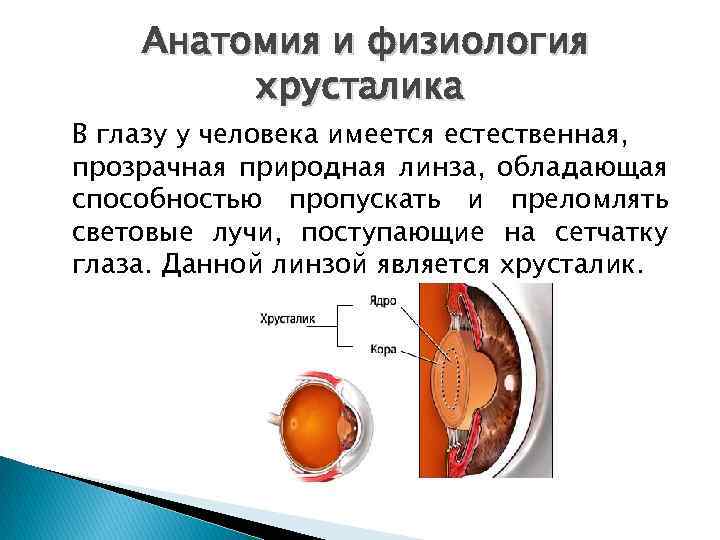 Анатомия и физиология хрусталика

В глазу у человека имеется естественная, прозрачная природная линза, обладающая способностью пропускать и преломлять световые лучи, поступающие на сетчатку глаза. Данной линзой является хрусталик.

Хрусталик
Ядро
Кора